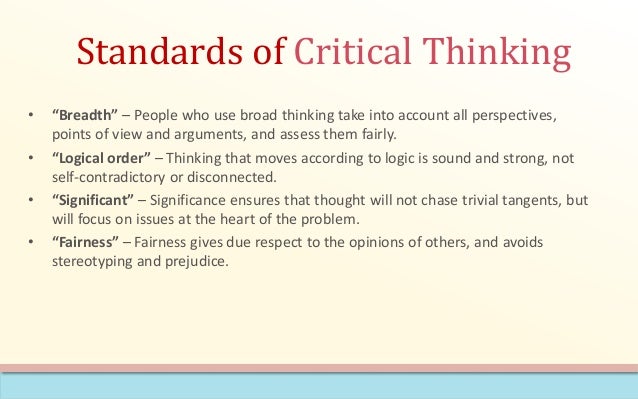 Standards of Critical Thinking

• "Breadth" – People who use broad thinking take into account all perspectives, points of view and arguments, and assess them fairly.
• "Logical order" – Thinking that moves according to logic is sound and strong, not self-contradictory or disconnected.
• "Significant" – Significance ensures that thought will not chase trivial tangents, but will focus on issues at the heart of the problem.
• "Fairness" – Fairness gives due respect to the opinions of others, and avoids stereotyping and prejudice.